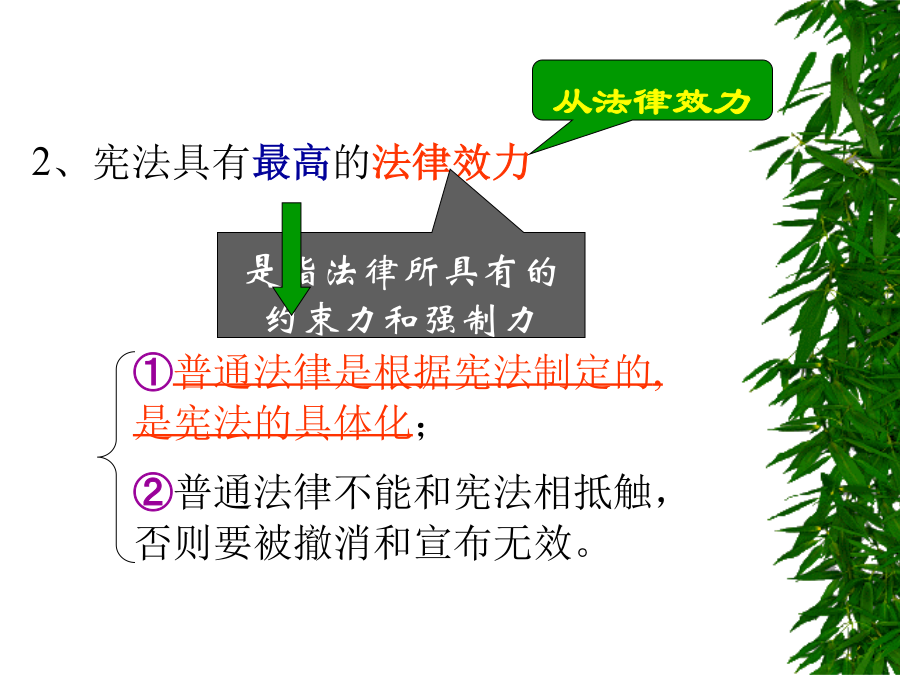 从法律效力

2、宪法具有最高的法律效力

是指法律所具有的约束力和强制力

①普通法律是根据宪法制定的，是宪法的具体化；

②普通法律不能和宪法相抵触，否则要被撤消和宣布无效。